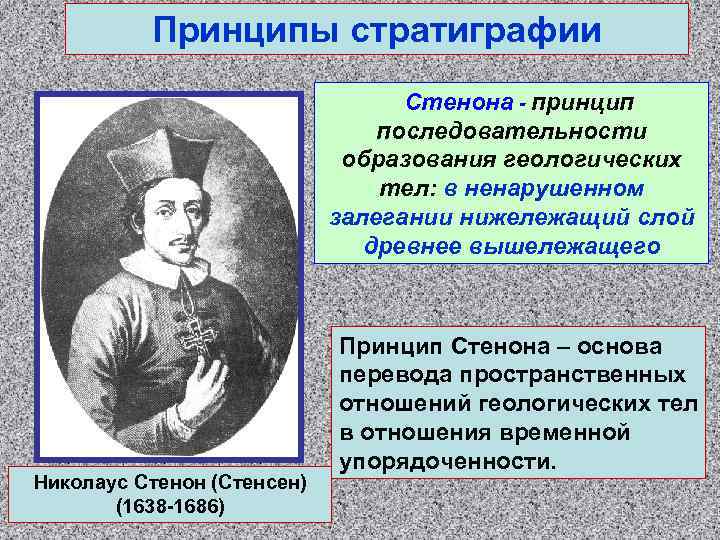 Принципы стратиграфии

Стенона - принцип последовательности образования геологических тел: в ненарушенном залегании нижележащий слой древнее вышележащего

Принцип Стенона – основа перевода пространственных отношений геологических тел в отношения временной упорядоченности.

Николаус Стенон (Стенсен) (1638-1686)